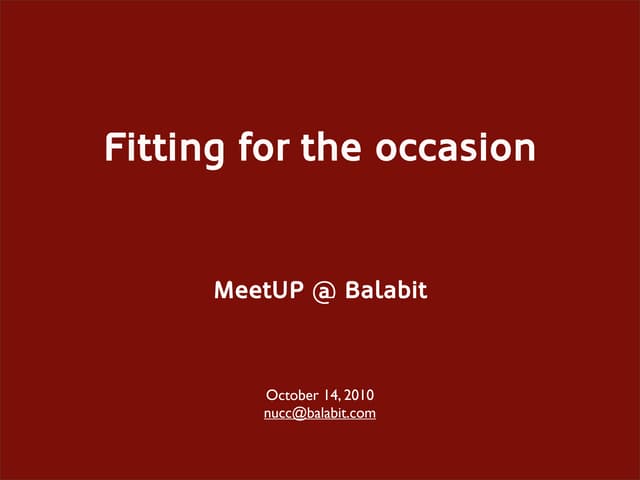 Fitting for the occasion

MeetUP @ Balabit

October 14, 2010
nucc@balabit.com